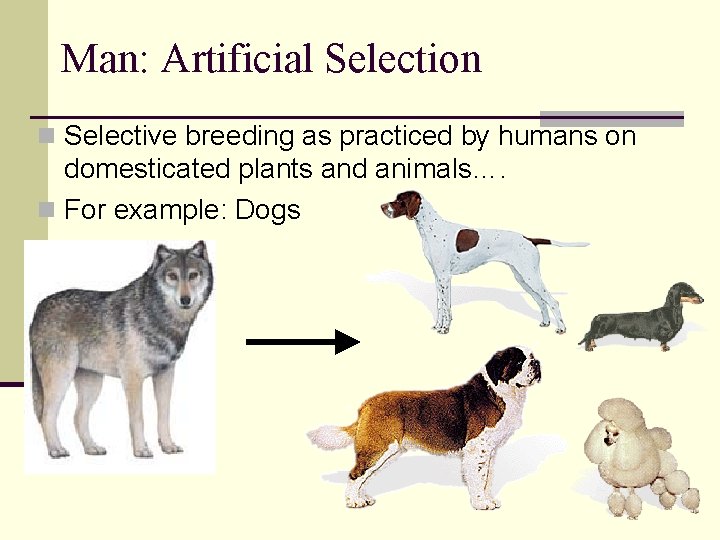 Man: Artificial Selection

Selective breeding as practiced by humans on domesticated plants and animals….

For example: Dogs